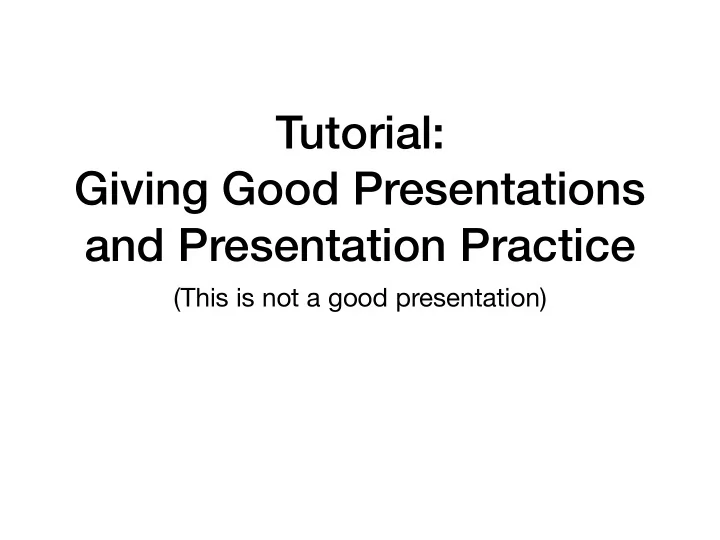 Tutorial:
Giving Good Presentations and Presentation Practice

(This is not a good presentation)